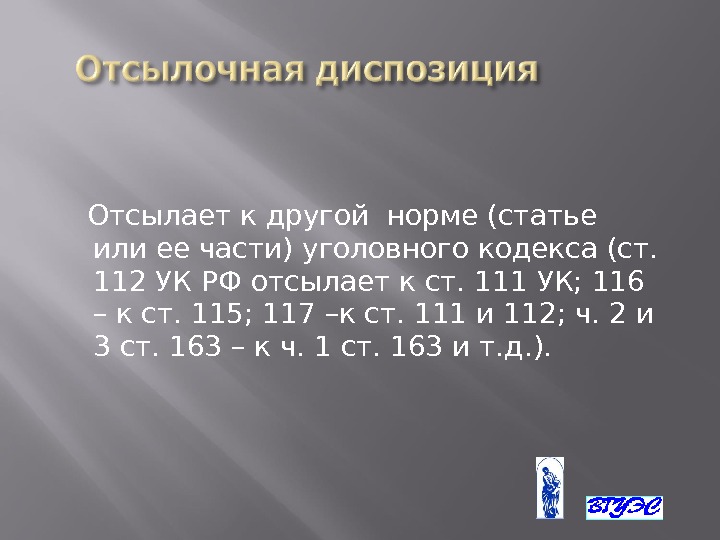 Отсылочная диспозиция

Отсылает к другой норме (статье или ее части) уголовного кодекса (ст. 112 УК РФ отсылает к ст. 111 УК; 116 – к ст. 115; 117 –к ст. 111 и 112; ч. 2 и 3 ст. 163 – к ч. 1 ст. 163 и т.д.).

ВГУЭС